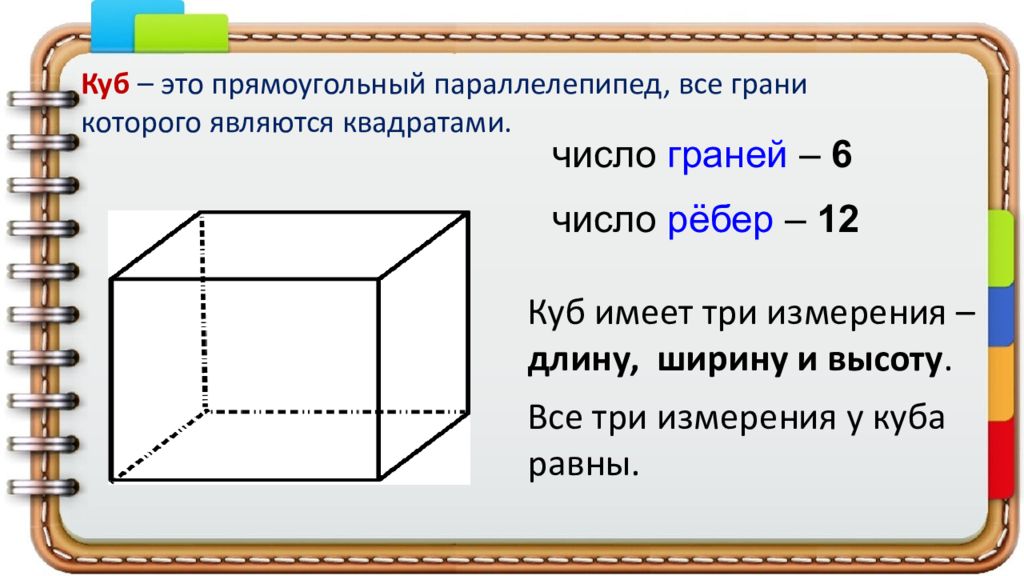 Куб – это прямоугольный параллелепипед, все грани которого являются квадратами.

число граней – 6

число рёбер – 12

Куб имеет три измерения – длину, ширину и высоту.

Все три измерения у куба равны.